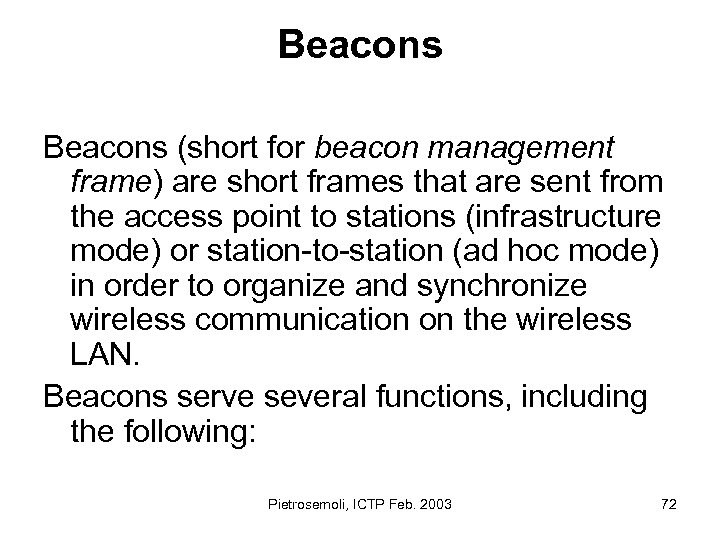 Beacons

Beacons (short for beacon management frame) are short frames that are sent from the access point to stations (infrastructure mode) or station-to-station (ad hoc mode) in order to organize and synchronize wireless communication on the wireless LAN.

Beacons serve several functions, including the following:

Pietrosemoli, ICTP Feb. 2003

72